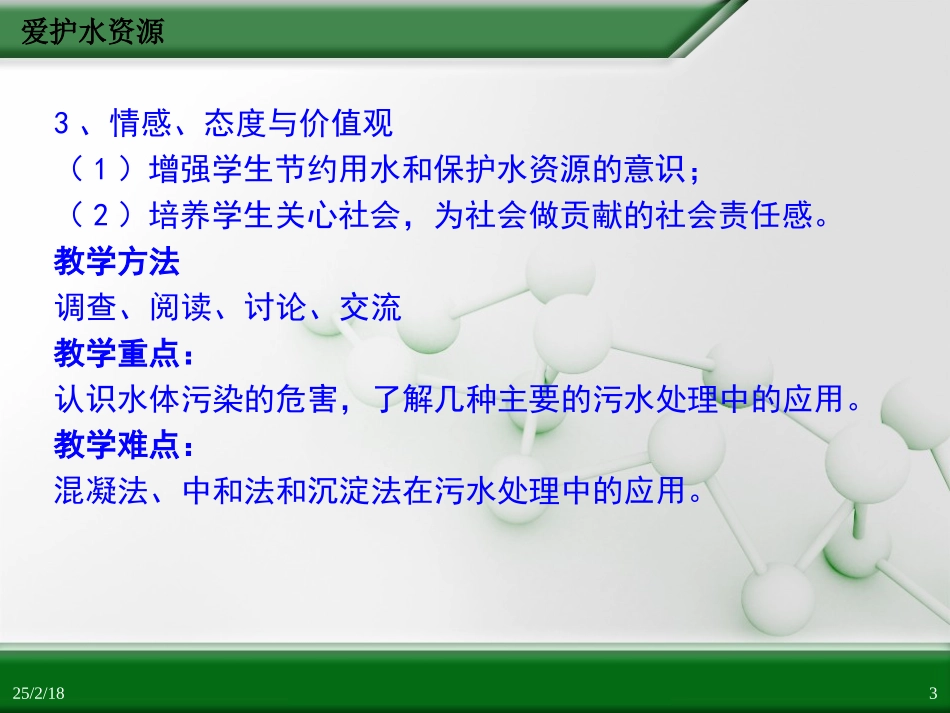 爱护水资源

3、情感、态度与价值观
（1）增强学生节约用水和保护水资源的意识；
（2）培养学生关心社会，为社会做贡献的社会责任感。
教学方法
调查、阅读、讨论、交流
教学重点：
认识水体污染的危害，了解几种主要的污水处理中的应用。
教学难点：
混凝法、中和法和沉淀法在污水处理中的应用。

25/2/18
3